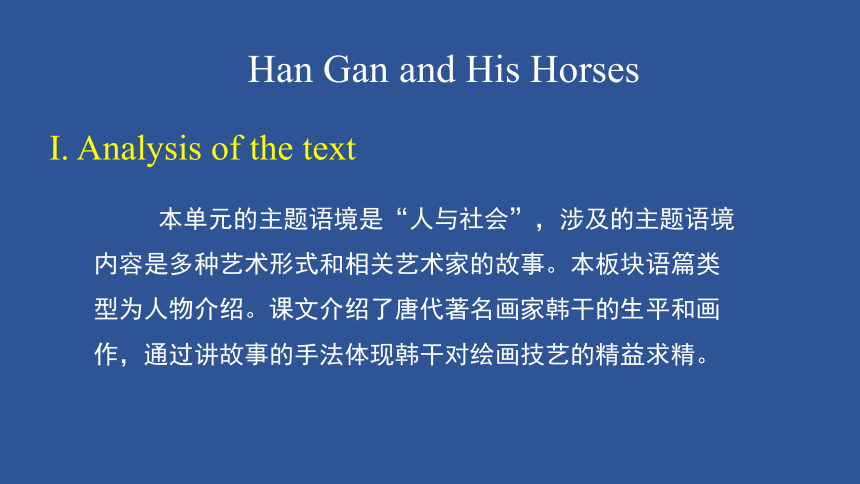 Han Gan and His Horses

I. Analysis of the text

本单元的主题语境是“人与社会”，涉及的主题语境内容是多种艺术形式和相关艺术家的故事。本板块语篇类型为人物介绍。课文介绍了唐代著名画家韩干的生平和画作，通过讲故事的手法体现韩干对绘画技艺的精益求精。